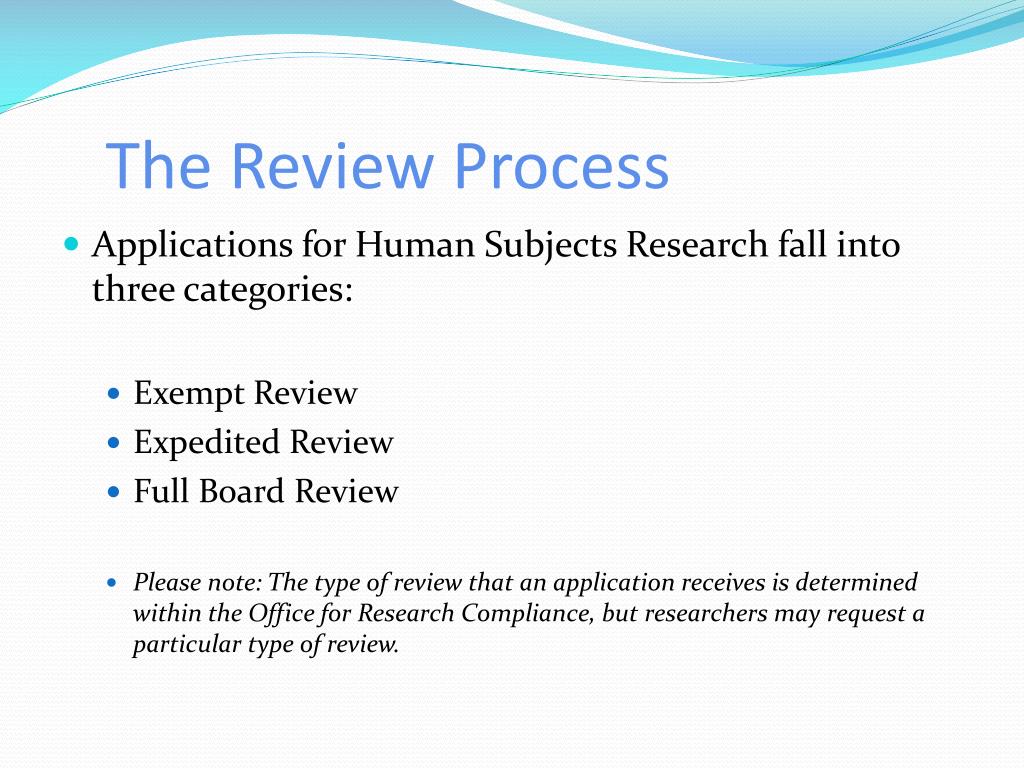 The Review Process

Applications for Human Subjects Research fall into three categories:

Exempt Review
Expedited Review
Full Board Review

Please note: The type of review that an application receives is determined within the Office for Research Compliance, but researchers may request a particular type of review.